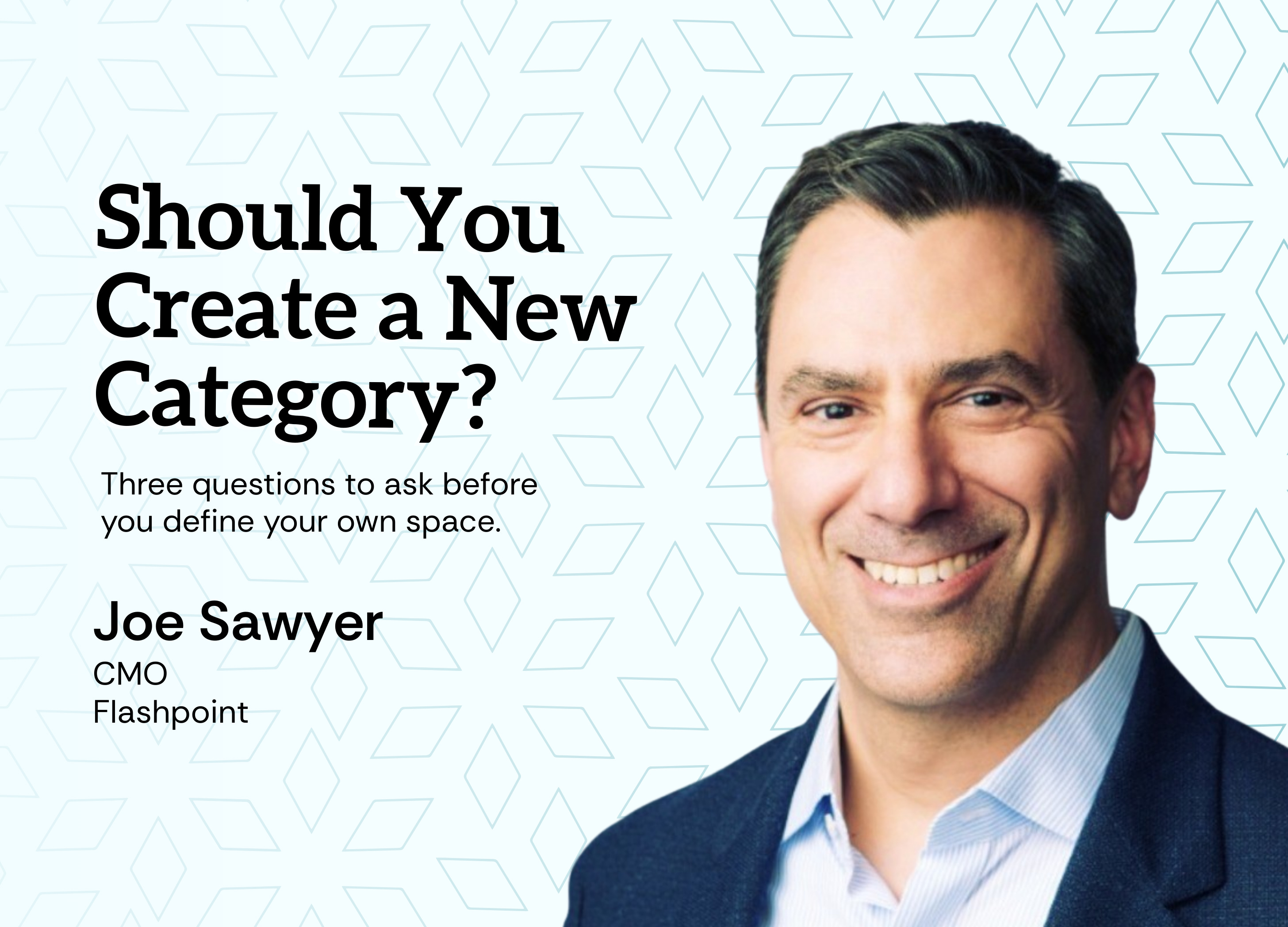 Should You Create a New Category?

Three questions to ask before you define your own space.

Joe Sawyer
CMO
Flashpoint